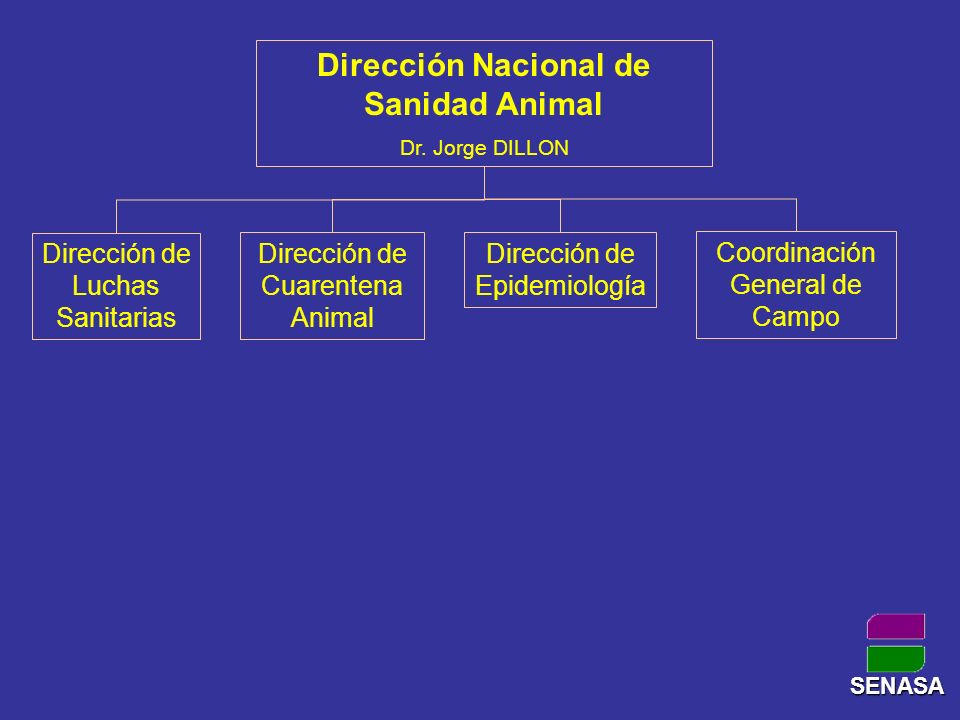 Dirección Nacional de Sanidad Animal

Dr. Jorge DILLON

Dirección de Luchas Sanitarias

Dirección de Cuarentena Animal

Dirección de Epidemiología

Coordinación General de Campo

SENASA